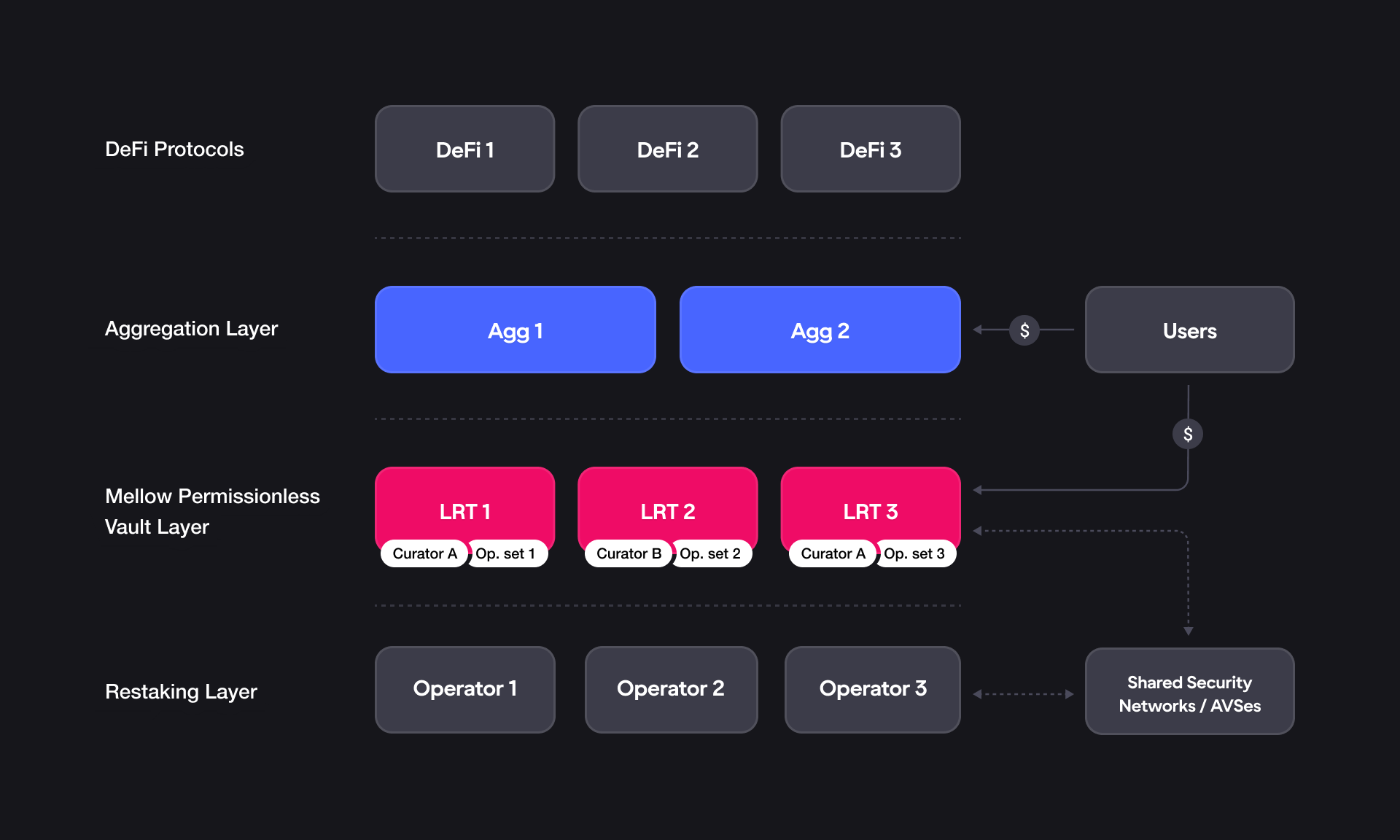 DeFi Protocols

DeFi 1

DeFi 2

DeFi 3

Aggregation Layer

Agg 1

Agg 2

$

Users

$

Mellow Permissionless Vault Layer

LRT 1

Curator A

Op. set 1

LRT 2

Curator B

Op. set 2

LRT 3

Curator A

Op. set 3

Restaking Layer

Operator 1

Operator 2

Operator 3

Shared Security Networks / AVSes